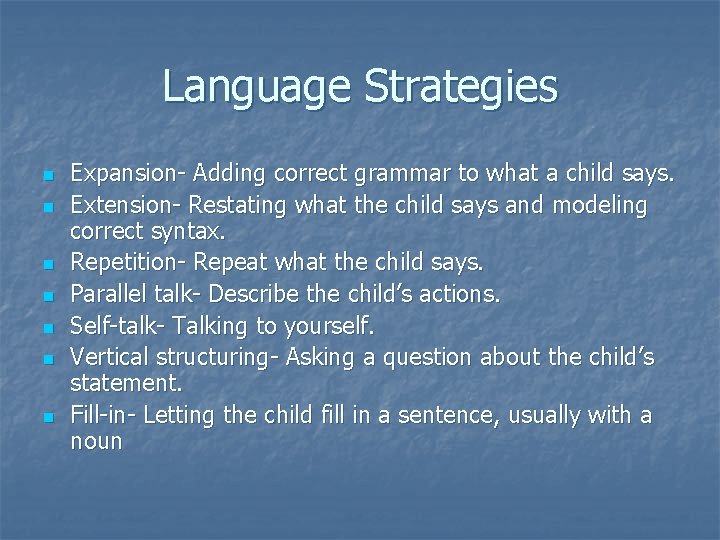 Language Strategies

- Expansion- Adding correct grammar to what a child says.
- Extension- Restating what the child says and modeling correct syntax.
- Repetition- Repeat what the child says.
- Parallel talk- Describe the child's actions.
- Self-talk- Talking to yourself.
- Vertical structuring- Asking a question about the child's statement.
- Fill-in- Letting the child fill in a sentence, usually with a noun